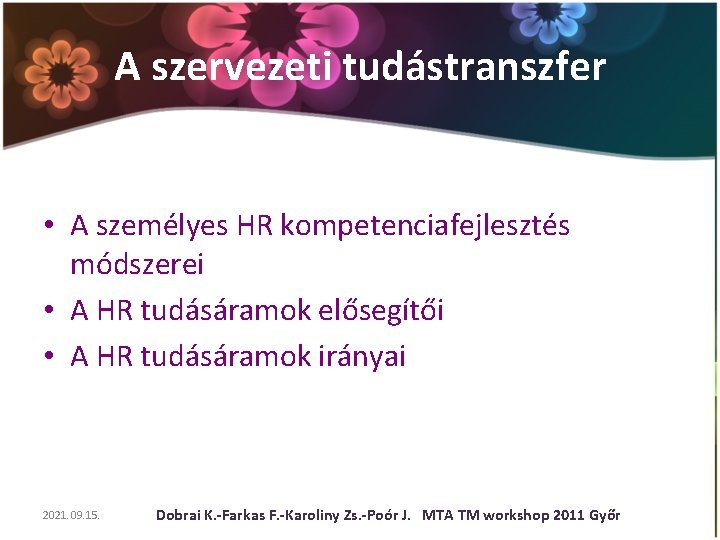 A szervezeti tudástranszfer

• A személyes HR kompetenciafejlesztés módszerei
• A HR tudásáramok elősegítői
• A HR tudásáramok irányai

2021. 09.15.

Dobrai K.-Farkas F.-Karoliny Zs.-Poór J. MTA TM workshop 2011 Győr